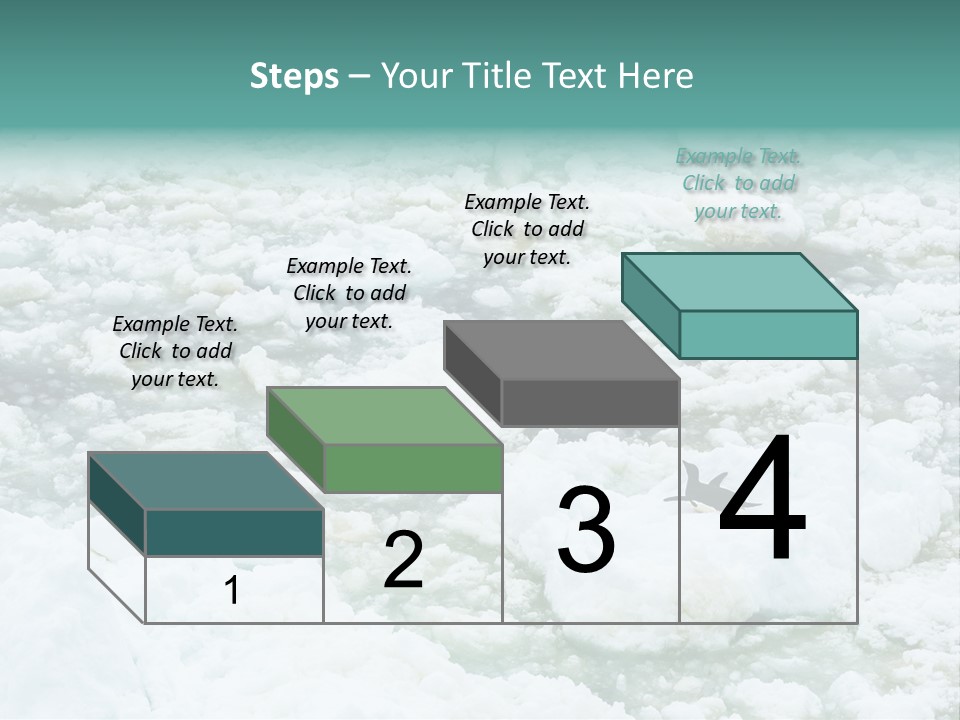 Steps – Your Title Text Here

Example Text. Click to add your text.

Example Text. Click to add your text.

Example Text. Click to add your text.

Example Text. Click to add your text.

1

2

3

4